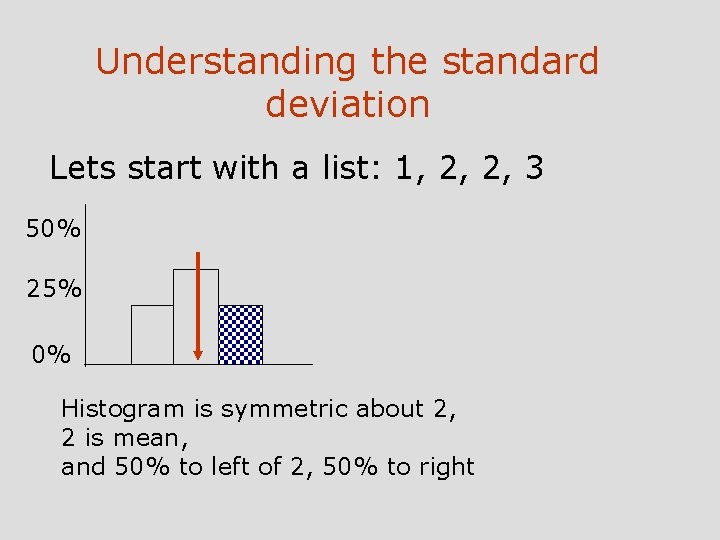 Understanding the standard deviation

Lets start with a list: 1, 2, 2, 3

50%

25%

0%

Histogram is symmetric about 2,
2 is mean,
and 50% to left of 2, 50% to right